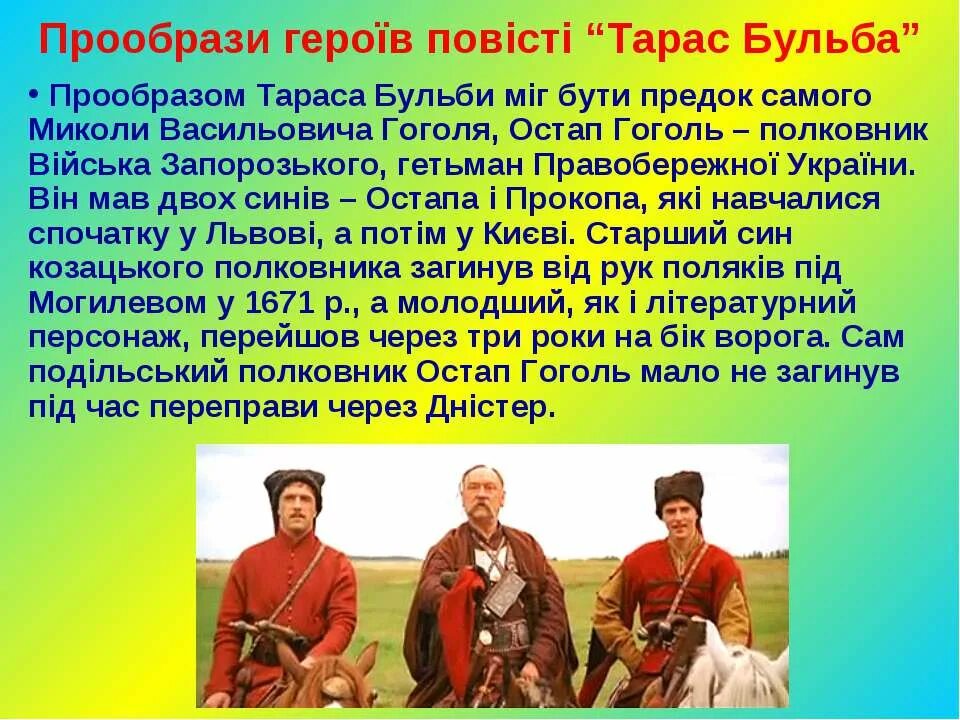 Прообрази героїв повісті “Тарас Бульба”

• Прообразом Тараса Бульби міг бути предок самого Миколи Васильовича Гоголя, Остап Гоголь – полковник Війська Запорозького, гетьман Правобережної України. Він мав двох синів – Остапа і Прокопа, які навчалися спочатку у Львові, а потім у Києві. Старший син козацького полковника загинув від рук поляків під Могилевом у 1671 р., а молодший, як і літературний персонаж, перейшов через три роки на бік ворога. Сам подільський полковник Остап Гоголь мало не загинув під час переправи через Дністер.